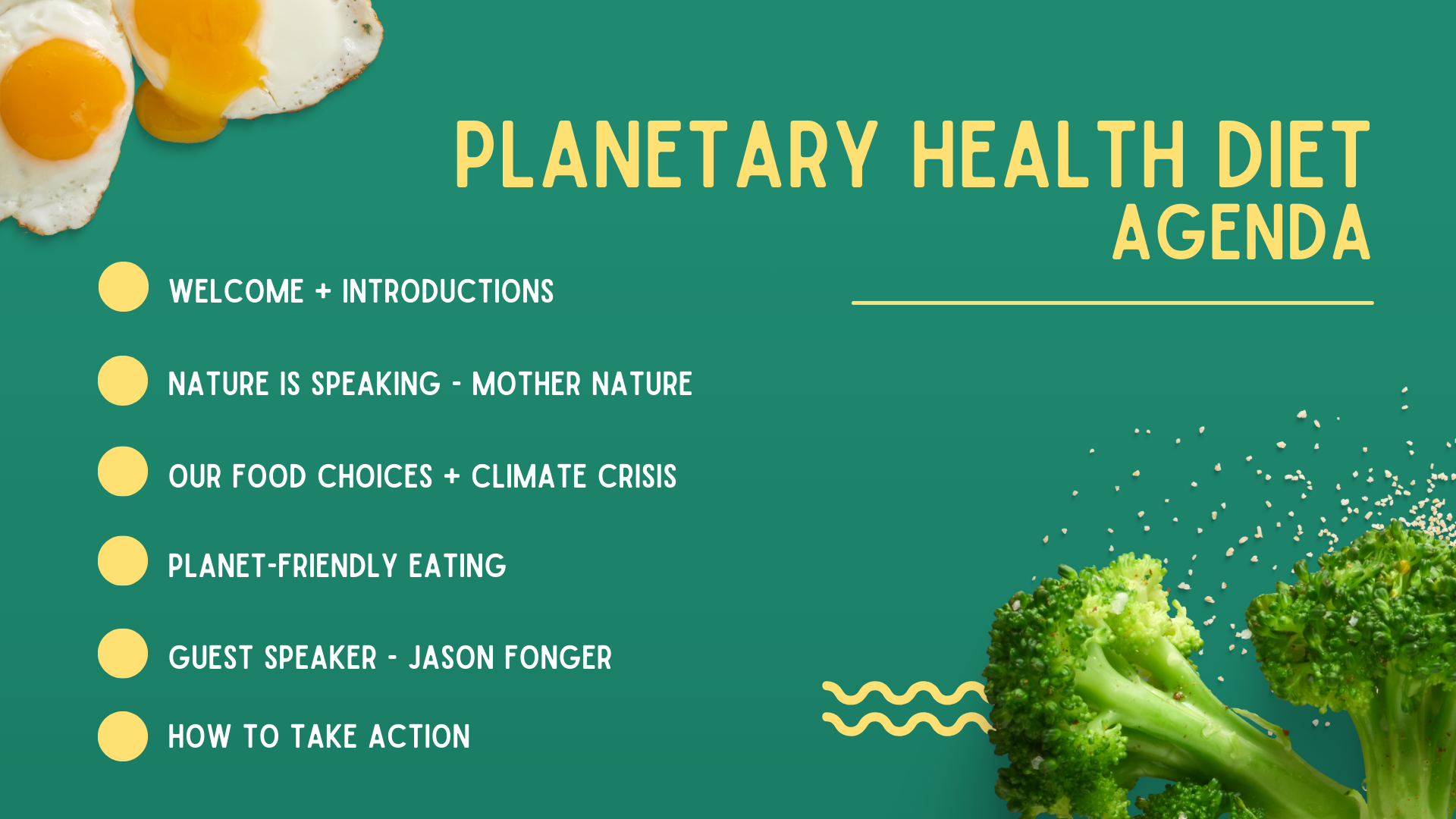 PLANETARY HEALTH DIET
AGENDA

WELCOME + INTRODUCTIONS

NATURE IS SPEAKING - MOTHER NATURE

OUR FOOD CHOICES + CLIMATE CRISIS

PLANET-FRIENDLY EATING

GUEST SPEAKER - JASON FONGER

HOW TO TAKE ACTION